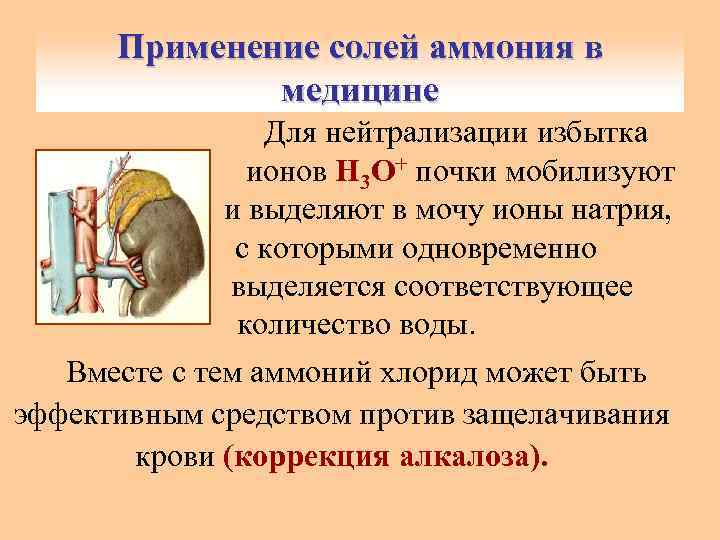 Применение солей аммония в медицине

Для нейтрализации избытка ионов $H_3O^+$ почки мобилизуют и выделяют в мочу ионы натрия, с которыми одновременно выделяется соответствующее количество воды.

Вместе с тем аммоний хлорид может быть эффективным средством против защелачивания крови (коррекция алкалоза).